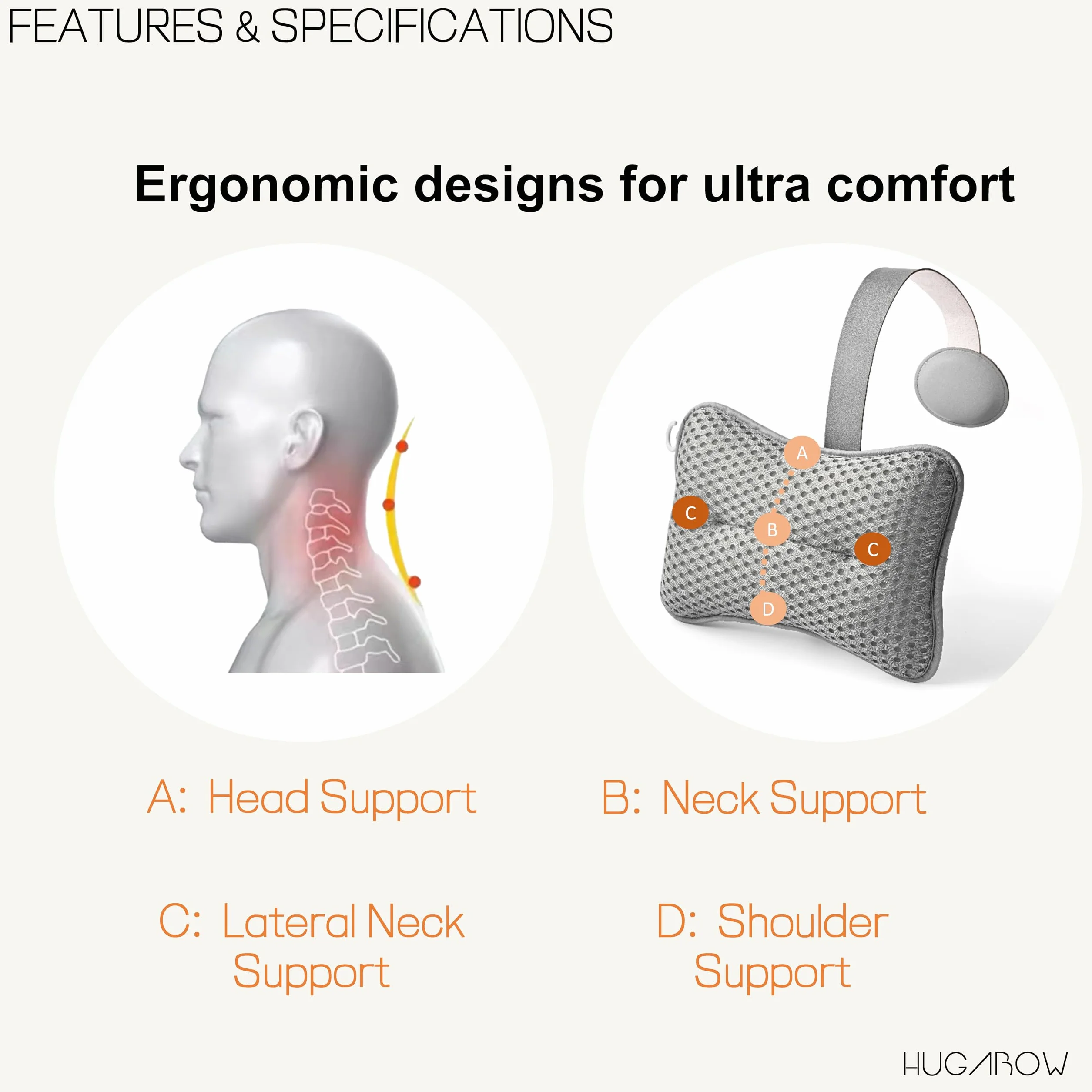 FEATURES & SPECIFICATIONS

Ergonomic designs for ultra comfort

A

C

B

C

D

A: Head Support

B: Neck Support

C: Lateral Neck Support

D: Shoulder Support

HUGAROW